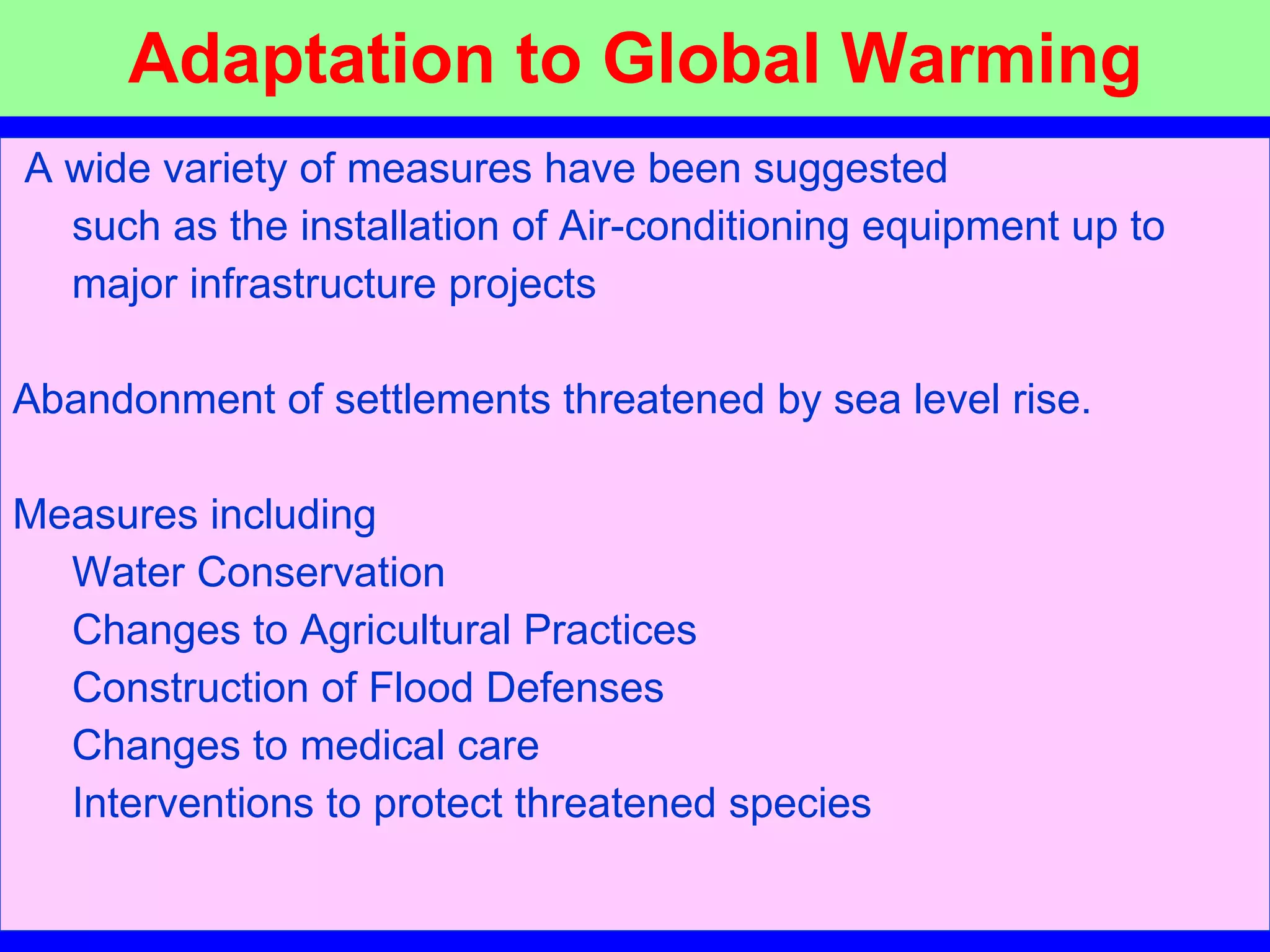 Adaptation to Global Warming

A wide variety of measures have been suggested such as the installation of Air-conditioning equipment up to major infrastructure projects

Abandonment of settlements threatened by sea level rise.

Measures including
Water Conservation
Changes to Agricultural Practices
Construction of Flood Defenses
Changes to medical care
Interventions to protect threatened species